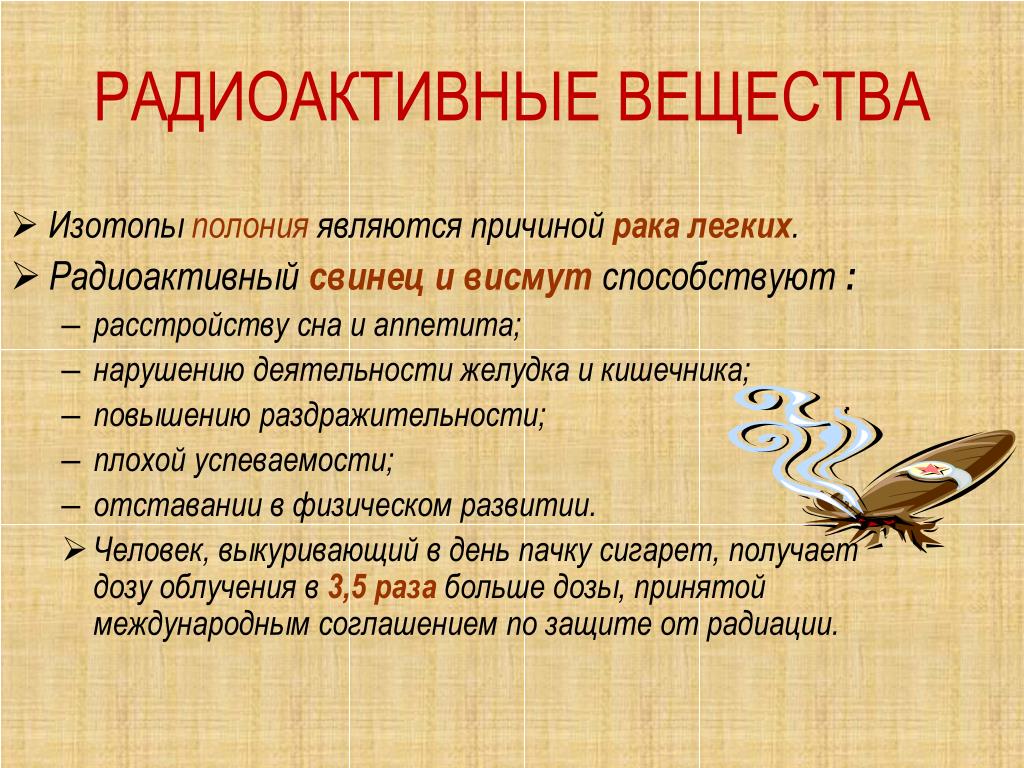 РАДИОАКТИВНЫЕ ВЕЩЕСТВА

➢ Изотопы полония являются причиной рака легких.

➢ Радиоактивный свинец и висмут способствуют :

– расстройству сна и аппетита;

– нарушению деятельности желудка и кишечника;

– повышению раздражительности;

– плохой успеваемости;

– отставании в физическом развитии.

➢ Человек, выкуривающий в день пачку сигарет, получает дозу облучения в 3,5 раза больше дозы, принятой международным соглашением по защите от радиации.